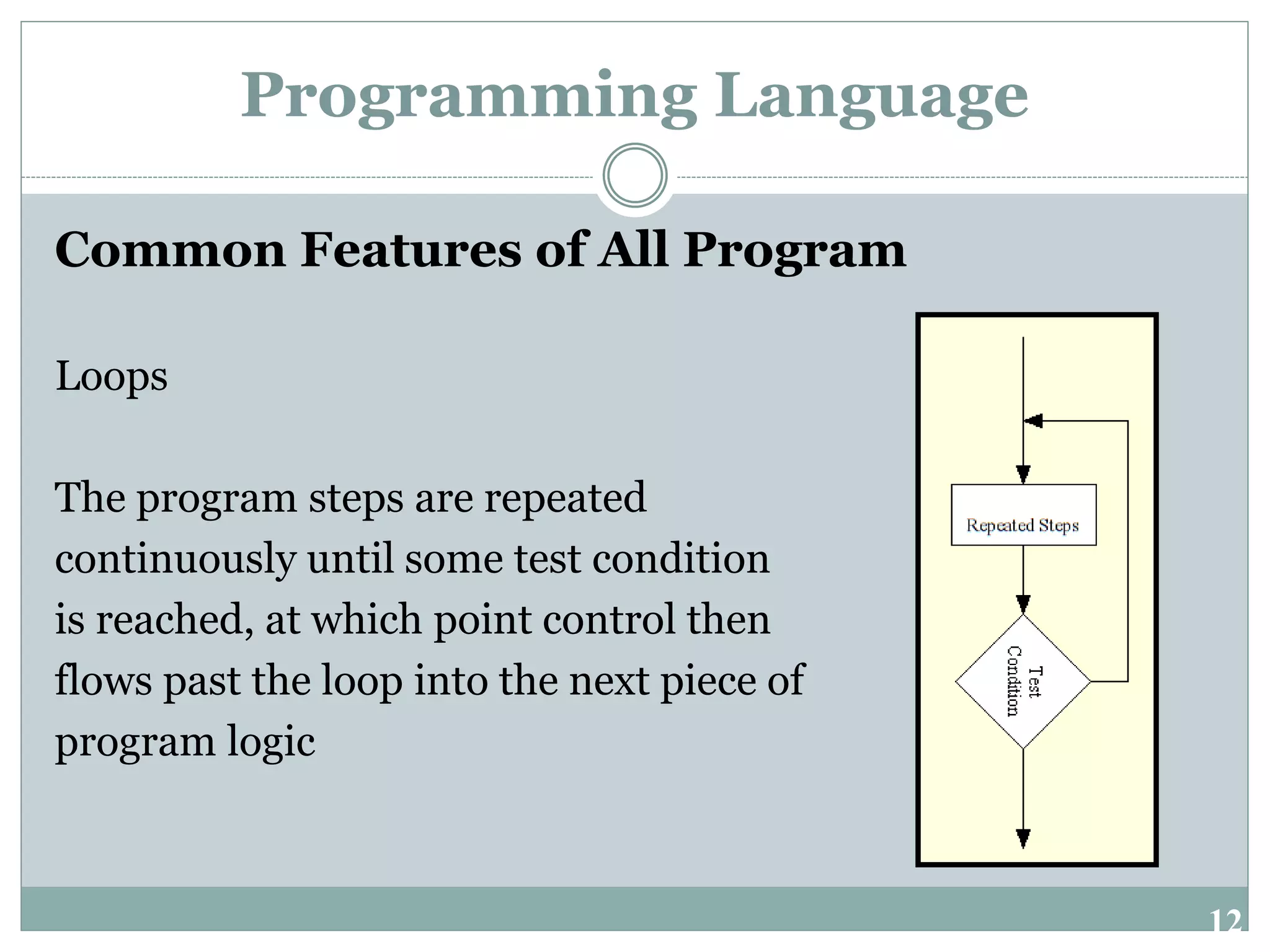 Programming Language

Common Features of All Program

Loops

The program steps are repeated continuously until some test condition is reached, at which point control then flows past the loop into the next piece of program logic

Repeated Steps

Test Condition

12